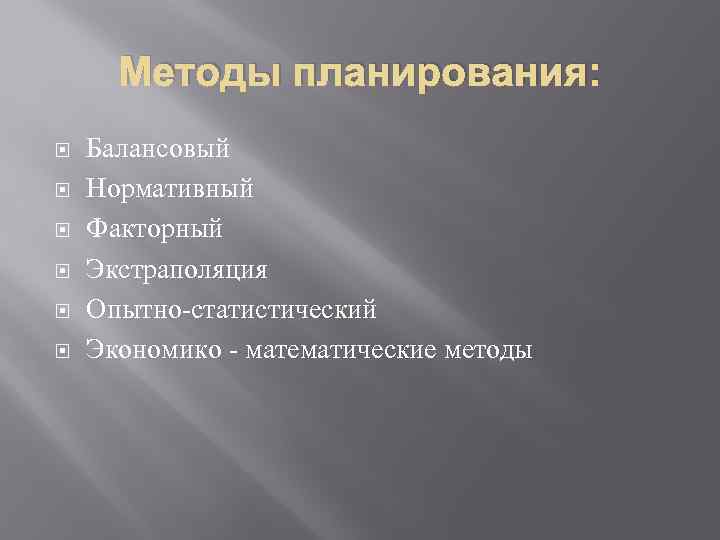 Методы планирования:

Балансовый
Нормативный
Факторный
Экстраполяция
Опытно-статистический
Экономико - математические методы